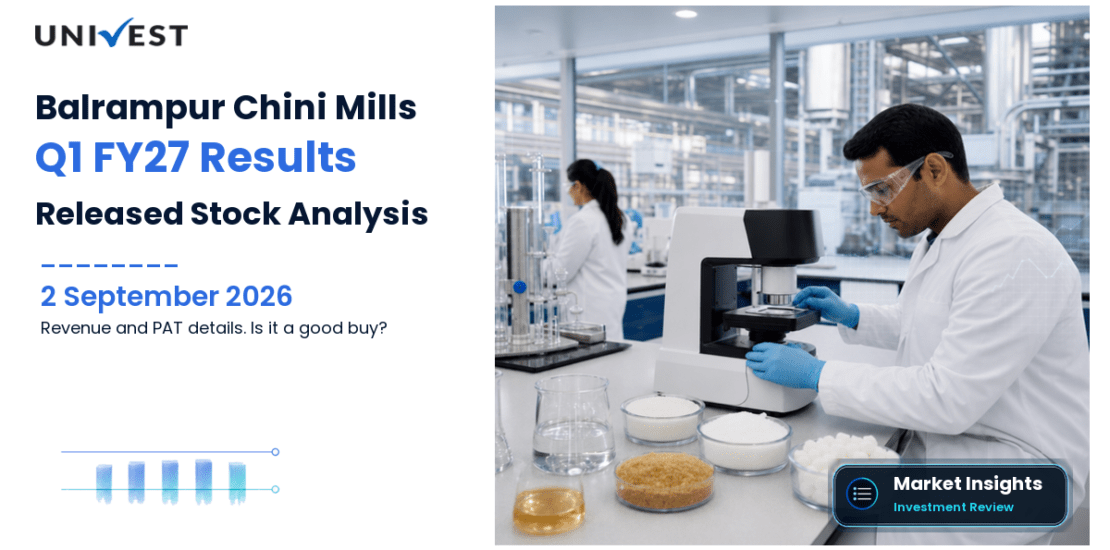 UNIVEST

Balrampur Chini Mills
Q1 FY27 Results
Released Stock Analysis

2 September 2026
Revenue and PAT details. Is it a good buy?

Market Insights
Investment Review